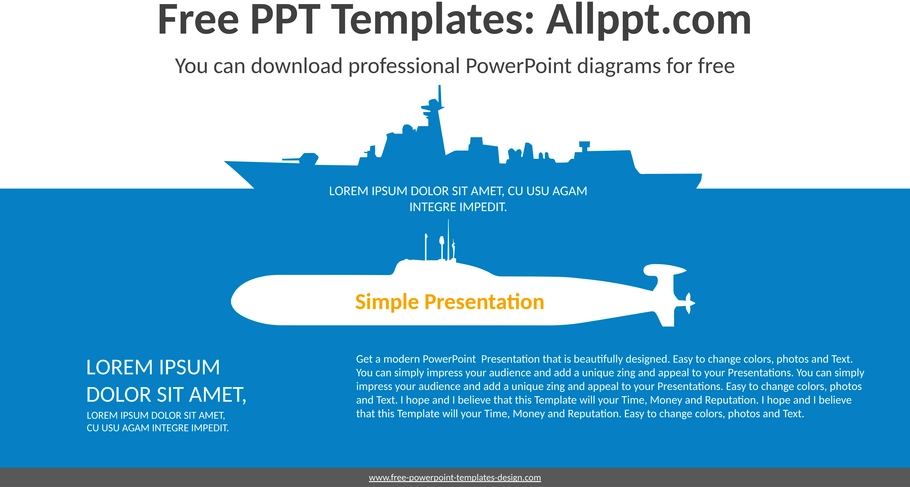 Free PPT Templates: Allppt.com

You can download professional PowerPoint diagrams for free

LOREM IPSUM DOLOR SIT AMET, CU USU AGAM INTEGRE IMPEDIT.

Simple Presentation

LOREM IPSUM DOLOR SIT AMET,

LOREM IPSUM DOLOR SIT AMET, CU USU AGAM INTEGRE IMPEDIT.

Get a modern PowerPoint Presentation that is beautifully designed. Easy to change colors, photos and Text. You can simply impress your audience and add a unique zing and appeal to your Presentations. You can simply impress your audience and add a unique zing and appeal to your Presentations. Easy to change colors, photos and Text. I hope and I believe that this Template will your Time, Money and Reputation. I hope and I believe that this Template will your Time, Money and Reputation. Easy to change colors, photos and Text.

www.free-powerpoint-templates-design.com